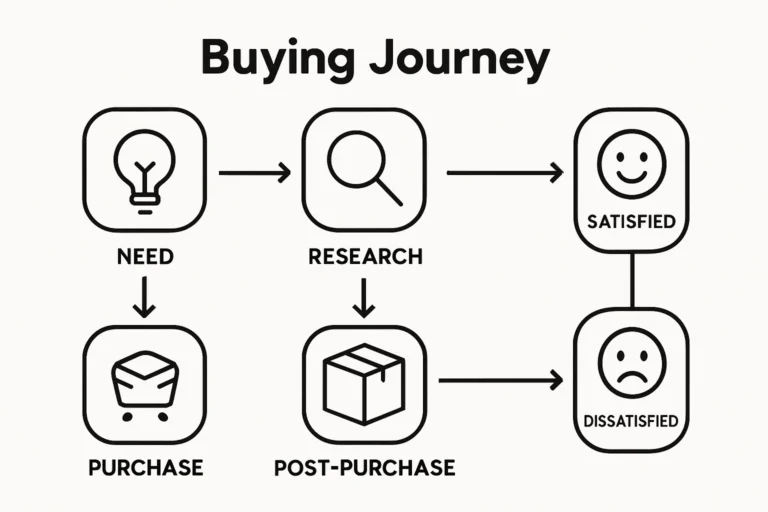 Buying Journey

NEED

RESEARCH

SATISFIED

PURCHASE

POST-PURCHASE

DISSATISFIED